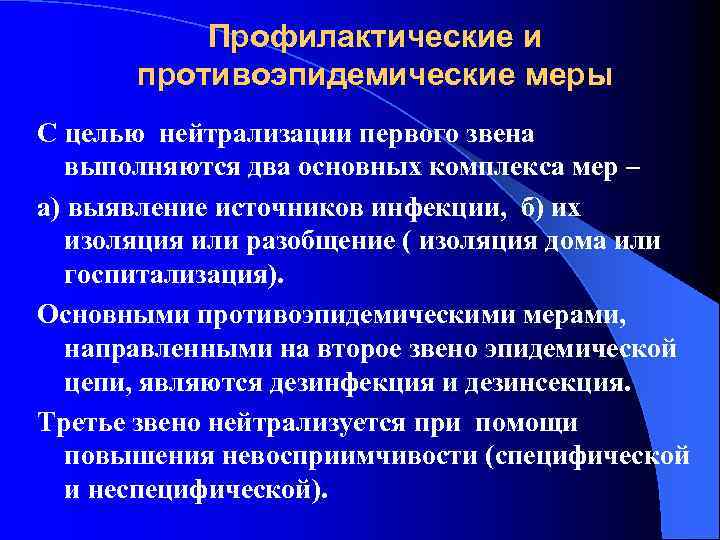 Профилактические и противоэпидемические меры

С целью нейтрализации первого звена выполняются два основных комплекса мер –

а) выявление источников инфекции, б) их изоляция или разобщение ( изоляция дома или госпитализация).

Основными противоэпидемическими мерами, направленными на второе звено эпидемической цепи, являются дезинфекция и дезинсекция.

Третье звено нейтрализуется при помощи повышения невосприимчивости (специфической и неспецифической).